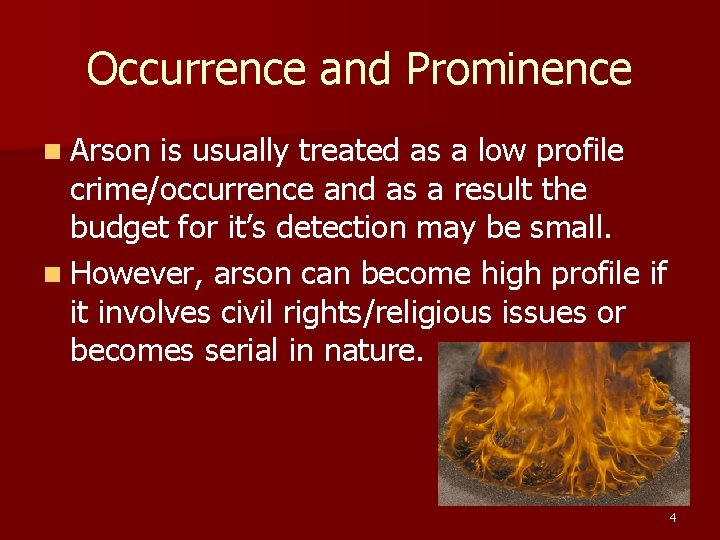 Occurrence and Prominence

■ Arson is usually treated as a low profile crime/occurrence and as a result the budget for it's detection may be small.

■ However, arson can become high profile if it involves civil rights/religious issues or becomes serial in nature.

4